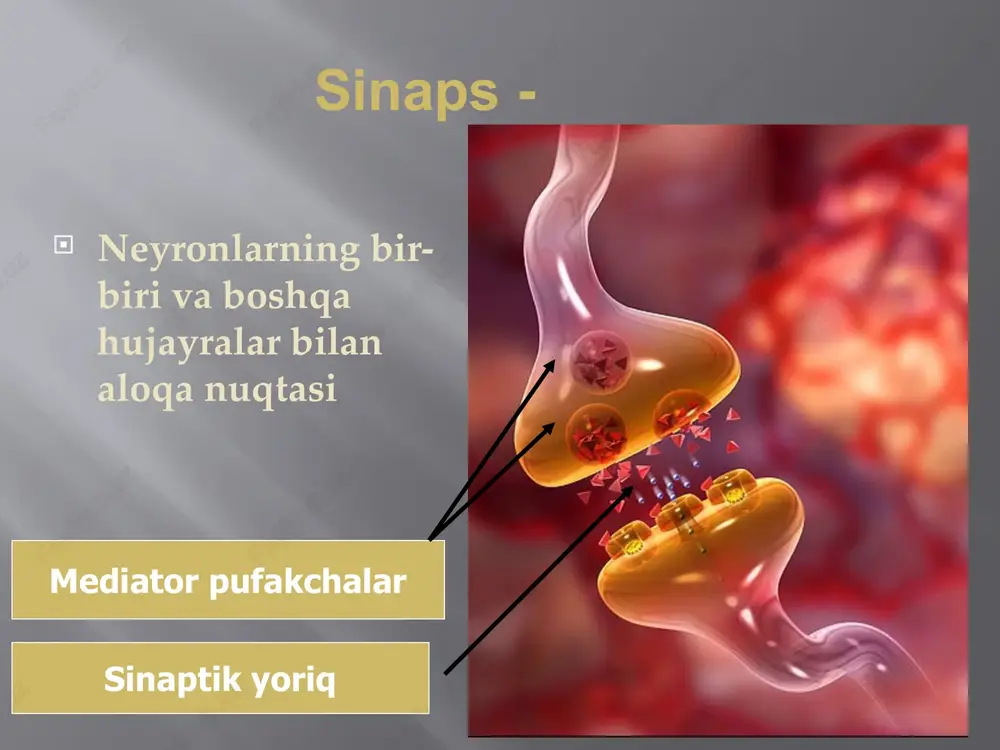 Sinaps -

Neyronlarning bir-biri va boshqa hujayralar bilan aloqa nuqtasi

Mediator pufakchalar

Sinaptik yoriq